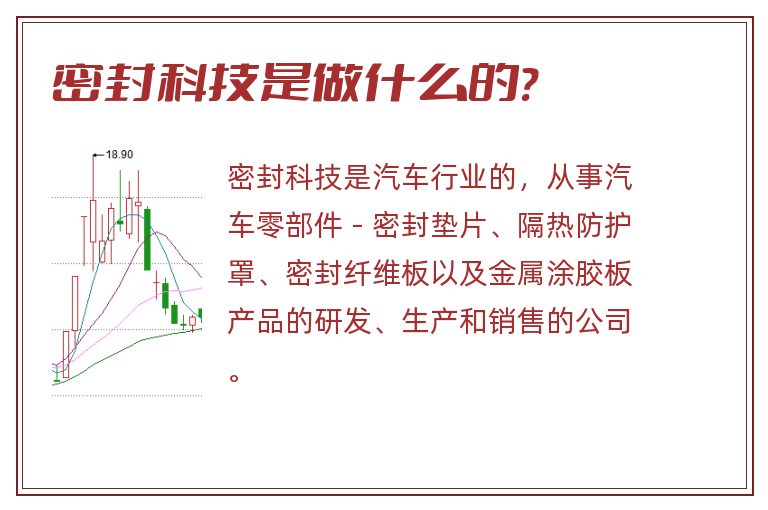 密封科技是做什么的?

18.90

密封科技是汽车行业的，从事汽车零部件 - 密封垫片、隔热防护罩、密封纤维板以及金属涂胶板产品的研发、生产和销售的公司。